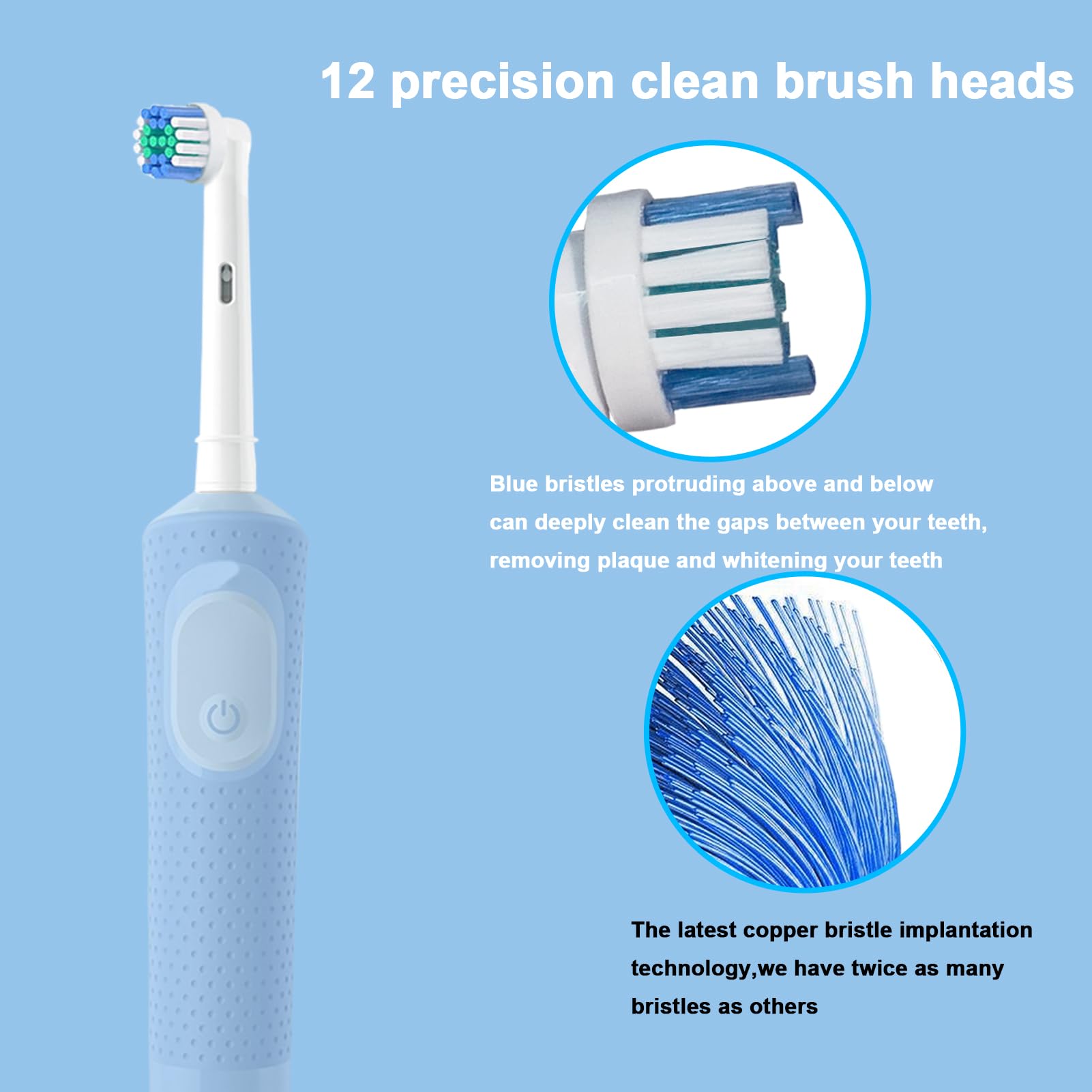 12 precision clean brush heads

Blue bristles protruding above and below can deeply clean the gaps between your teeth, removing plaque and whitening your teeth

The latest copper bristle implantation technology,we have twice as many bristles as others